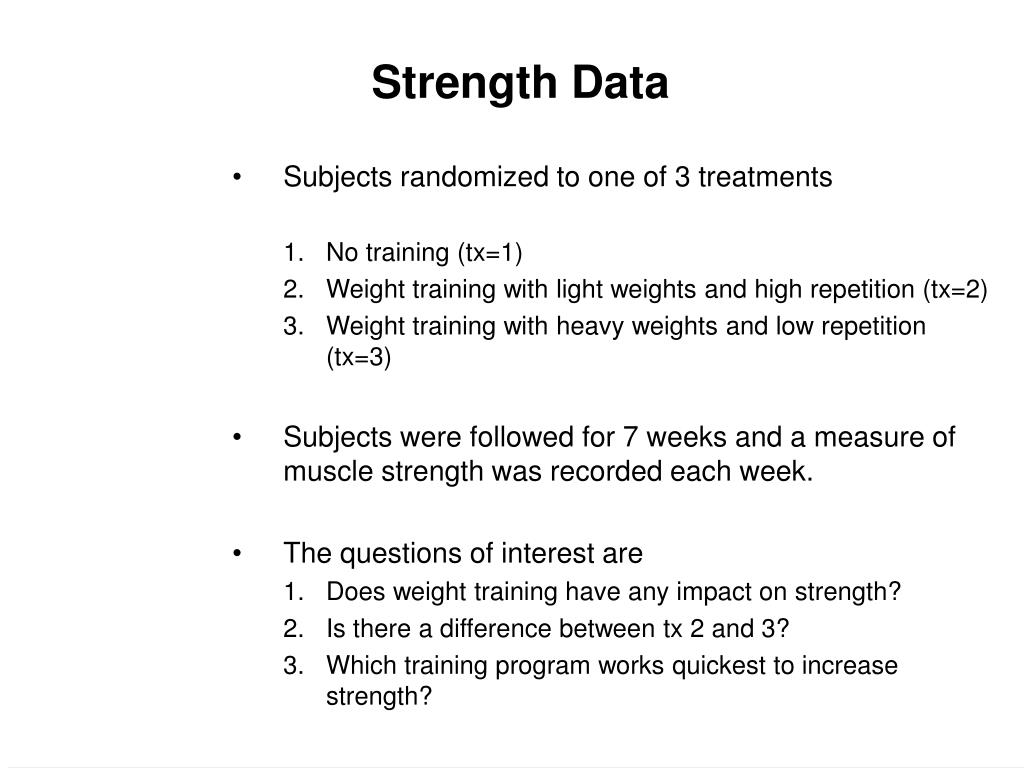 Strength Data

• Subjects randomized to one of 3 treatments

1. No training (tx=1)
2. Weight training with light weights and high repetition (tx=2)
3. Weight training with heavy weights and low repetition (tx=3)

• Subjects were followed for 7 weeks and a measure of muscle strength was recorded each week.

• The questions of interest are
1. Does weight training have any impact on strength?
2. Is there a difference between tx 2 and 3?
3. Which training program works quickest to increase strength?